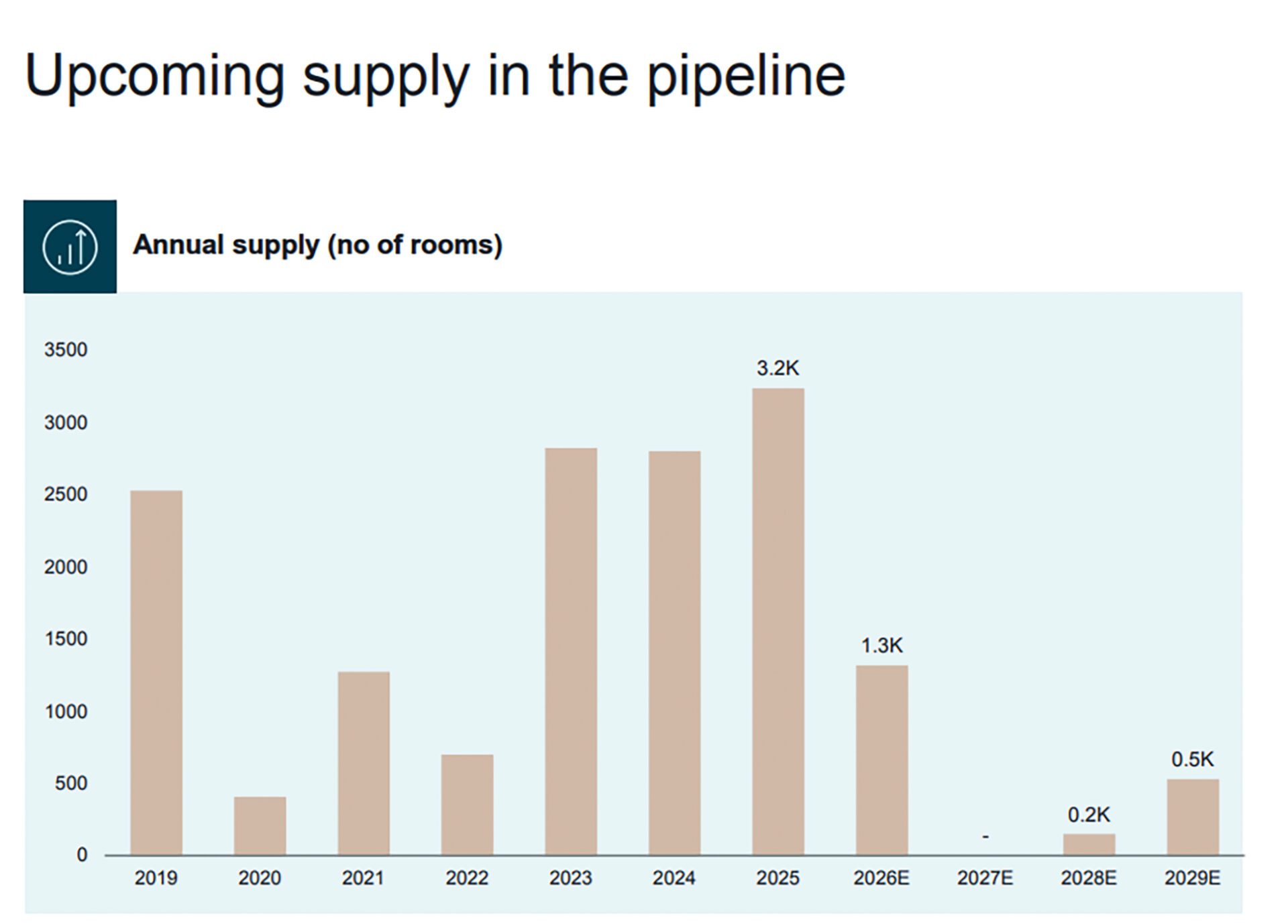 Upcoming supply in the pipeline

Annual supply (no of rooms)

3500
3000
2500
2000
1500
1000
500
0

3.2K
1.3K
-
0.2K
0.5K

2019 2020 2021 2022 2023 2024 2025 2026E 2027E 2028E 2029E